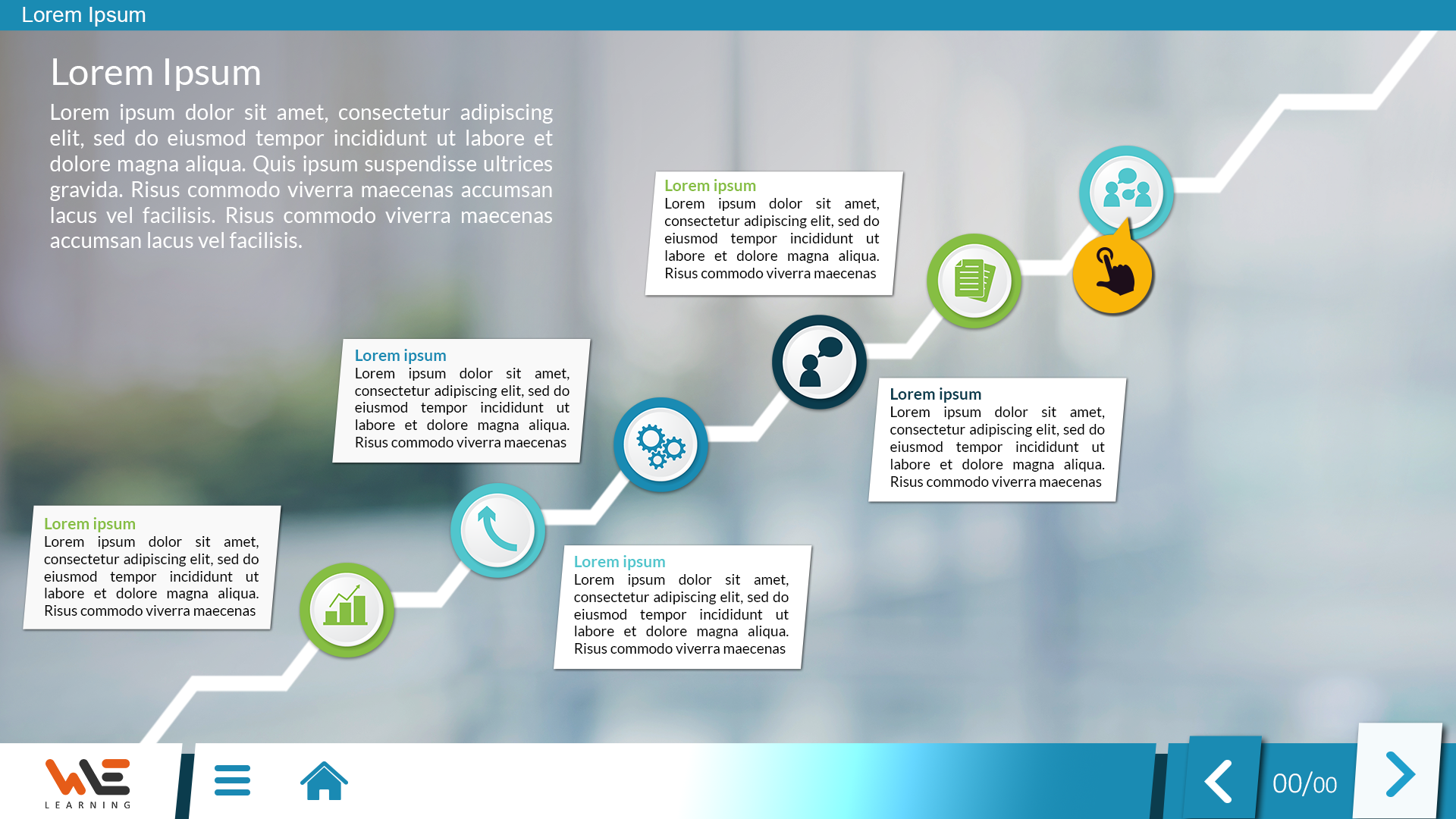 Lorem Ipsum

Lorem Ipsum

Lorem ipsum dolor sit amet, consectetur adipiscing elit, sed do eiusmod tempor incididunt ut labore et dolore magna aliqua. Quis ipsum suspendisse ultrices gravida. Risus commodo viverra maecenas accumsan lacus vel facilisis. Risus commodo viverra maecenas accumsan lacus vel facilisis.

Lorem ipsum
Lorem ipsum dolor sit amet, consectetur adipiscing elit, sed do eiusmod tempor incididunt ut labore et dolore magna aliqua. Risus commodo viverra maecenas

Lorem ipsum
Lorem ipsum dolor sit amet, consectetur adipiscing elit, sed do eiusmod tempor incididunt ut labore et dolore magna aliqua. Risus commodo viverra maecenas

Lorem ipsum
Lorem ipsum dolor sit amet, consectetur adipiscing elit, sed do eiusmod tempor incididunt ut labore et dolore magna aliqua. Risus commodo viverra maecenas

Lorem ipsum
Lorem ipsum dolor sit amet, consectetur adipiscing elit, sed do eiusmod tempor incididunt ut labore et dolore magna aliqua. Risus commodo viverra maecenas

Lorem ipsum
Lorem ipsum dolor sit amet, consectetur adipiscing elit, sed do eiusmod tempor incididunt ut labore et dolore magna aliqua. Risus commodo viverra maecenas

WE
LEARNING

00/00